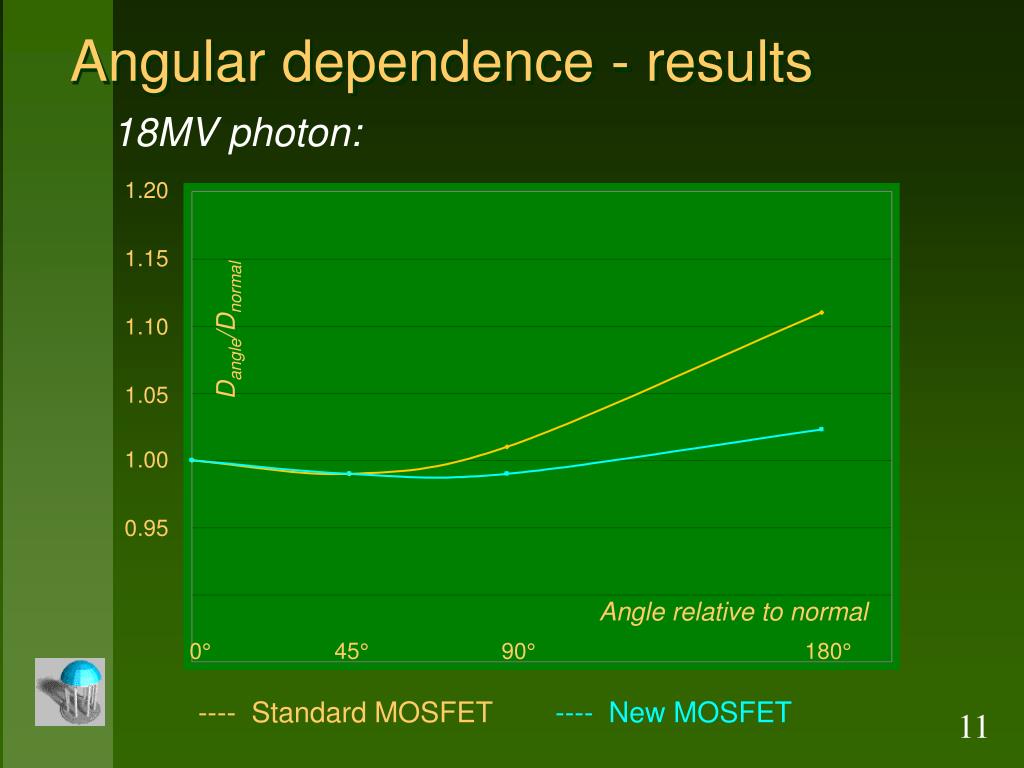 Angular dependence - results

18MV photon:

1.20
1.15
1.10
1.05
1.00
0.95

$D_{angle}/D_{normal}$

Angle relative to normal

0°
45°
90°
180°

---- Standard MOSFET
---- New MOSFET

11